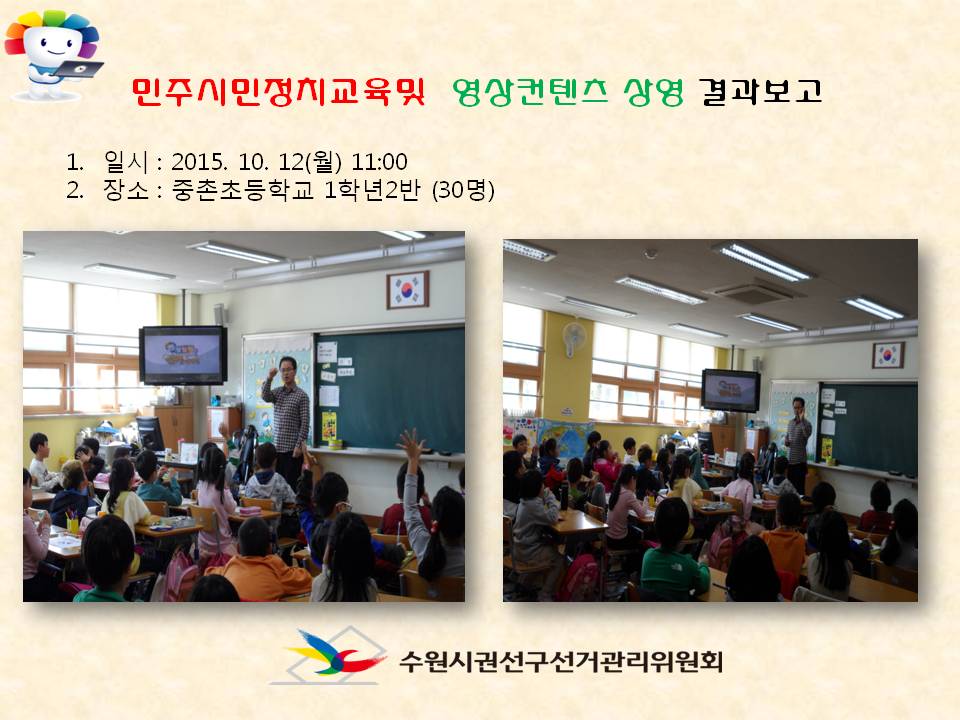 민주시민정치교육및 영상컨텐츠 상영 결과보고

1. 일시 : 2015. 10. 12(월) 11:00
2. 장소 : 중촌초등학교 1학년2반 (30명)

수원시권선구선거관리위원회